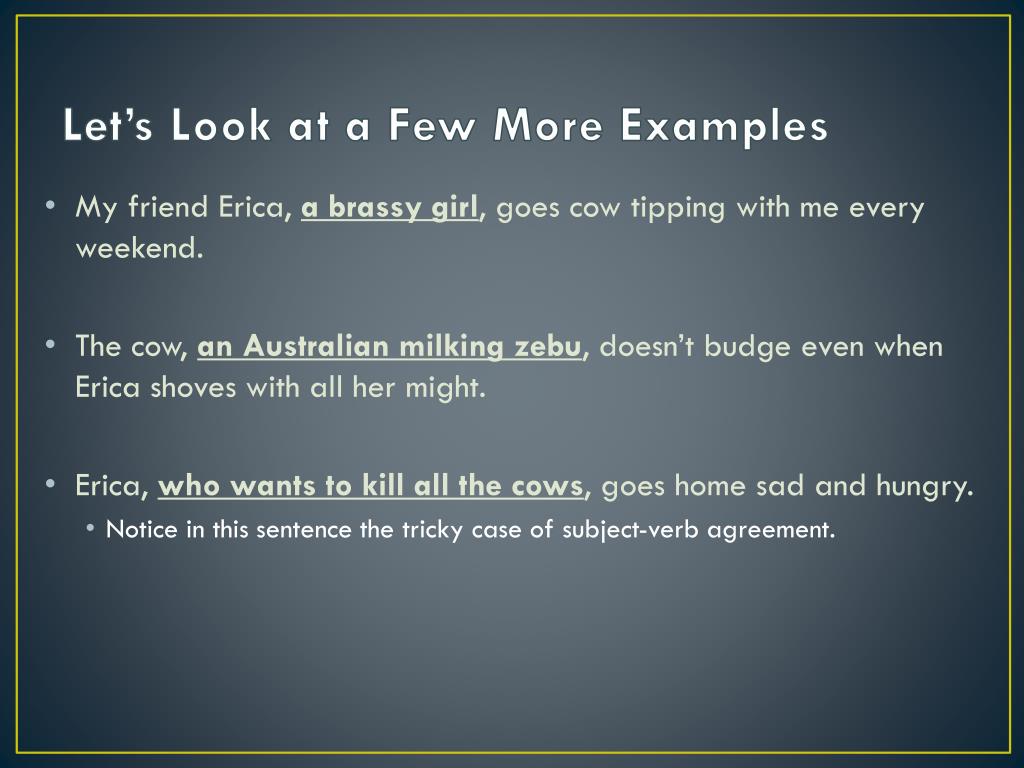 Let’s Look at a Few More Examples

• My friend Erica, a brassy girl, goes cow tipping with me every weekend.

• The cow, an Australian milking zebu, doesn’t budge even when Erica shoves with all her might.

• Erica, who wants to kill all the cows, goes home sad and hungry.
  • Notice in this sentence the tricky case of subject-verb agreement.